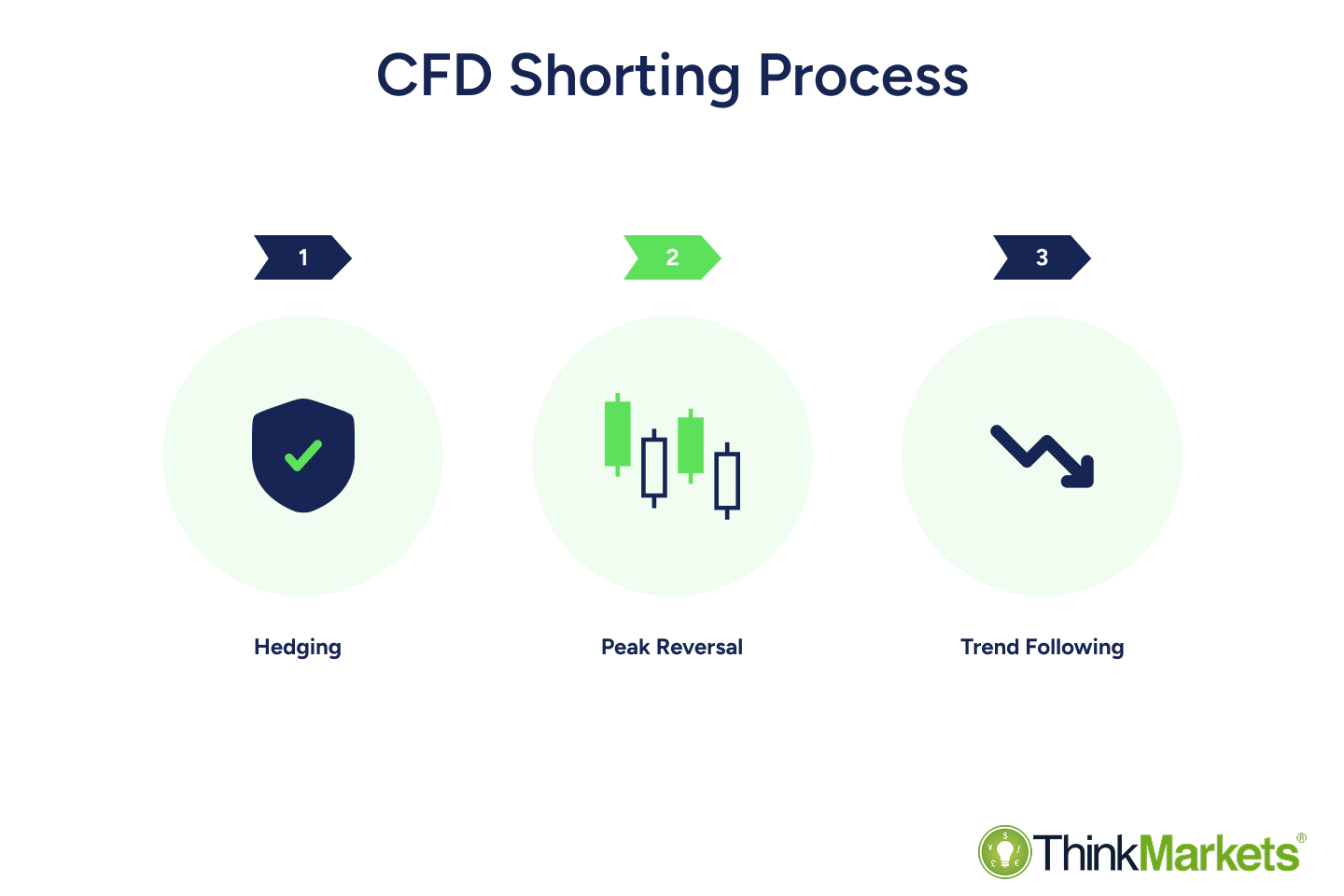 CFD Shorting Process

1

Hedging

2

Peak Reversal

3

Trend Following

ThinkMarkets®